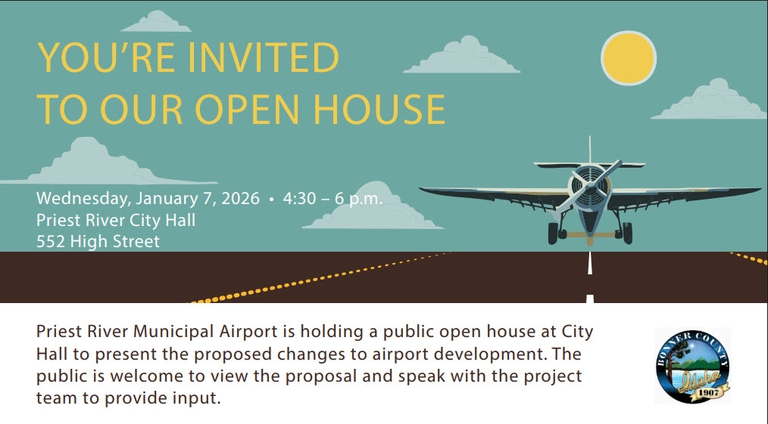 YOU'RE INVITED
TO OUR OPEN HOUSE

Wednesday, January 7, 2026 • 4:30 – 6 p.m.
Priest River City Hall
552 High Street

Priest River Municipal Airport is holding a public open house at City Hall to present the proposed changes to airport development. The public is welcome to view the proposal and speak with the project team to provide input.

BONNER COUNTY
Idaho
1907